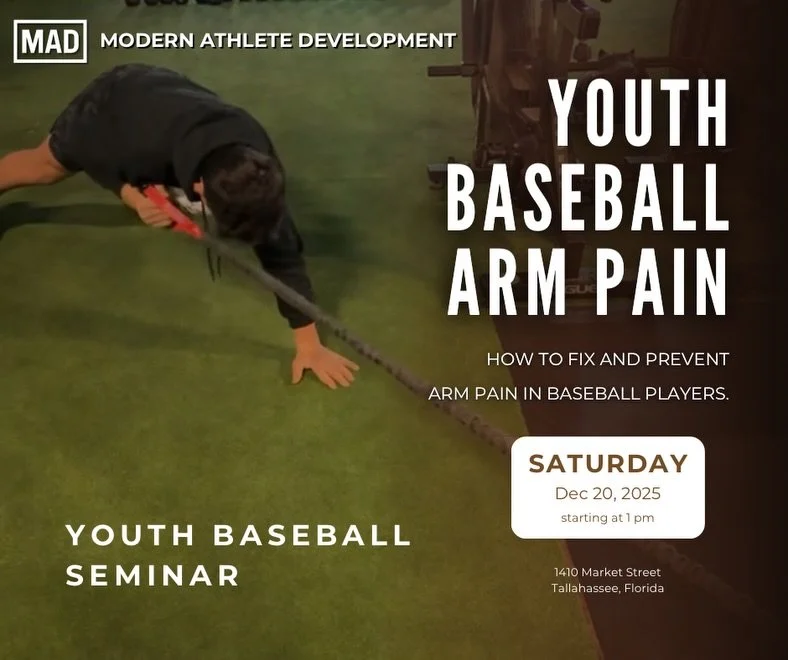 MAD MODERN ATHLETE DEVELOPMENT

YOUTH BASEBALL ARM PAIN

HOW TO FIX AND PREVENT ARM PAIN IN BASEBALL PLAYERS.

SATURDAY
Dec 20, 2025
starting at 1 pm

YOUTH BASEBALL SEMINAR

1410 Market Street
Tallahassee, Florida